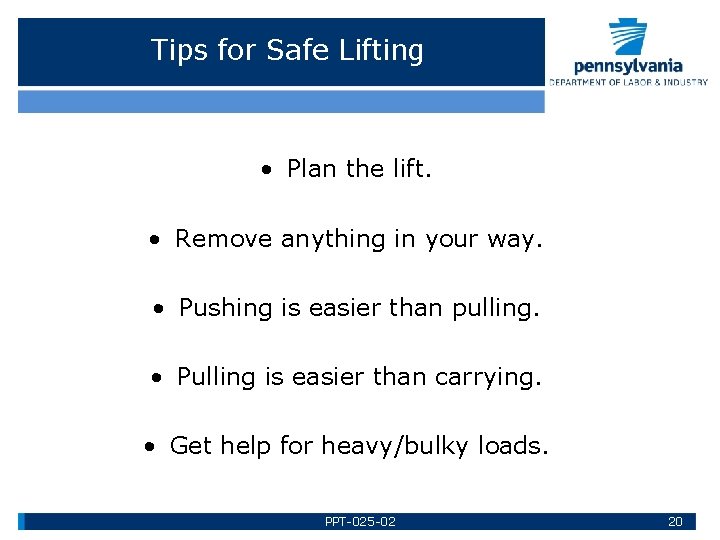 Tips for Safe Lifting

pennsylvania
DEPARTMENT OF LABOR & INDUSTRY

• Plan the lift.

• Remove anything in your way.

• Pushing is easier than pulling.

• Pulling is easier than carrying.

• Get help for heavy/bulky loads.

PPT-025-02

20